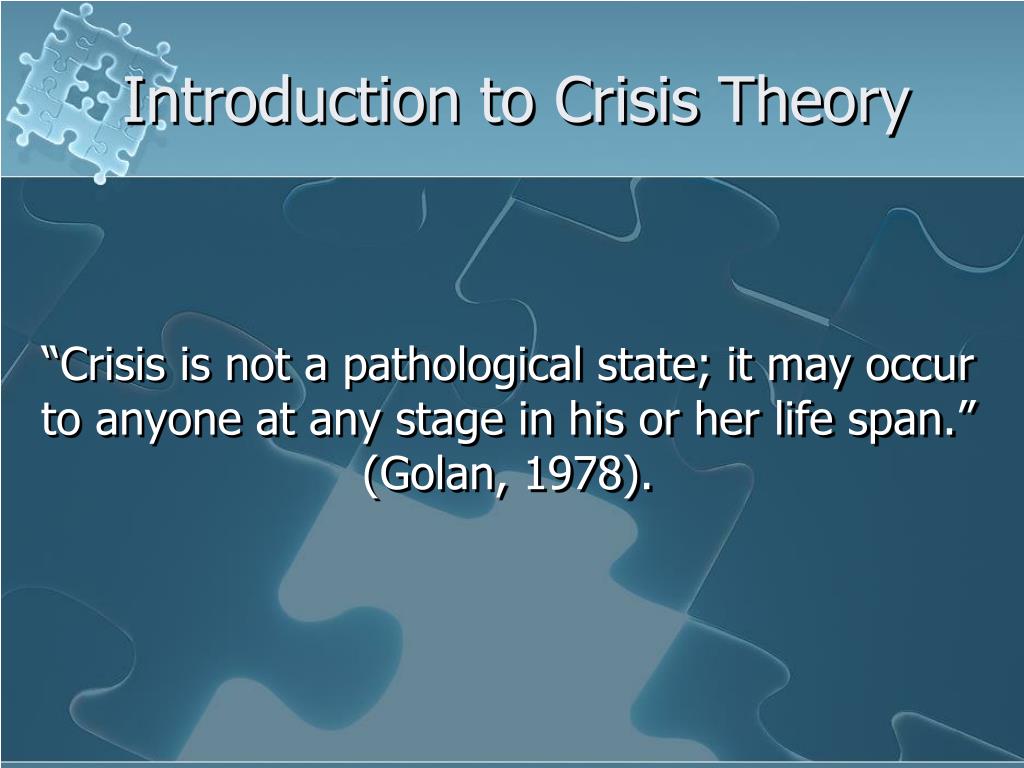 Introduction to Crisis Theory

“Crisis is not a pathological state; it may occur to anyone at any stage in his or her life span.” (Golan, 1978).